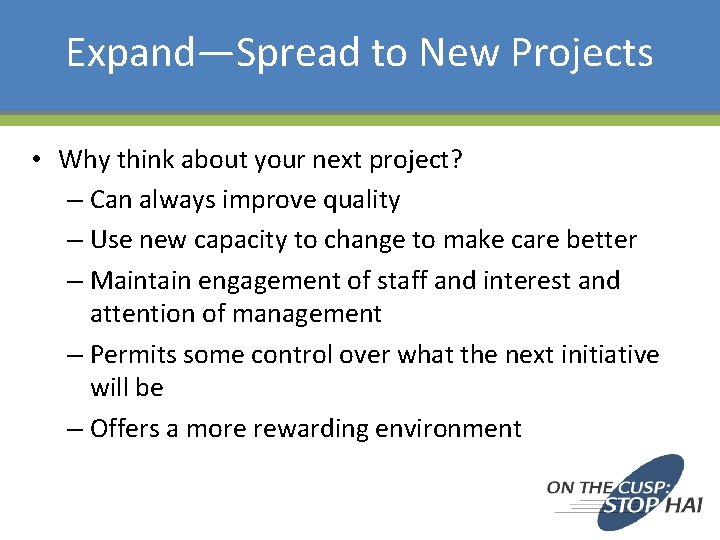 Expand—Spread to New Projects

• Why think about your next project?
– Can always improve quality
– Use new capacity to change to make care better
– Maintain engagement of staff and interest and attention of management
– Permits some control over what the next initiative will be
– Offers a more rewarding environment

ON THE CUSP: STOP HAI